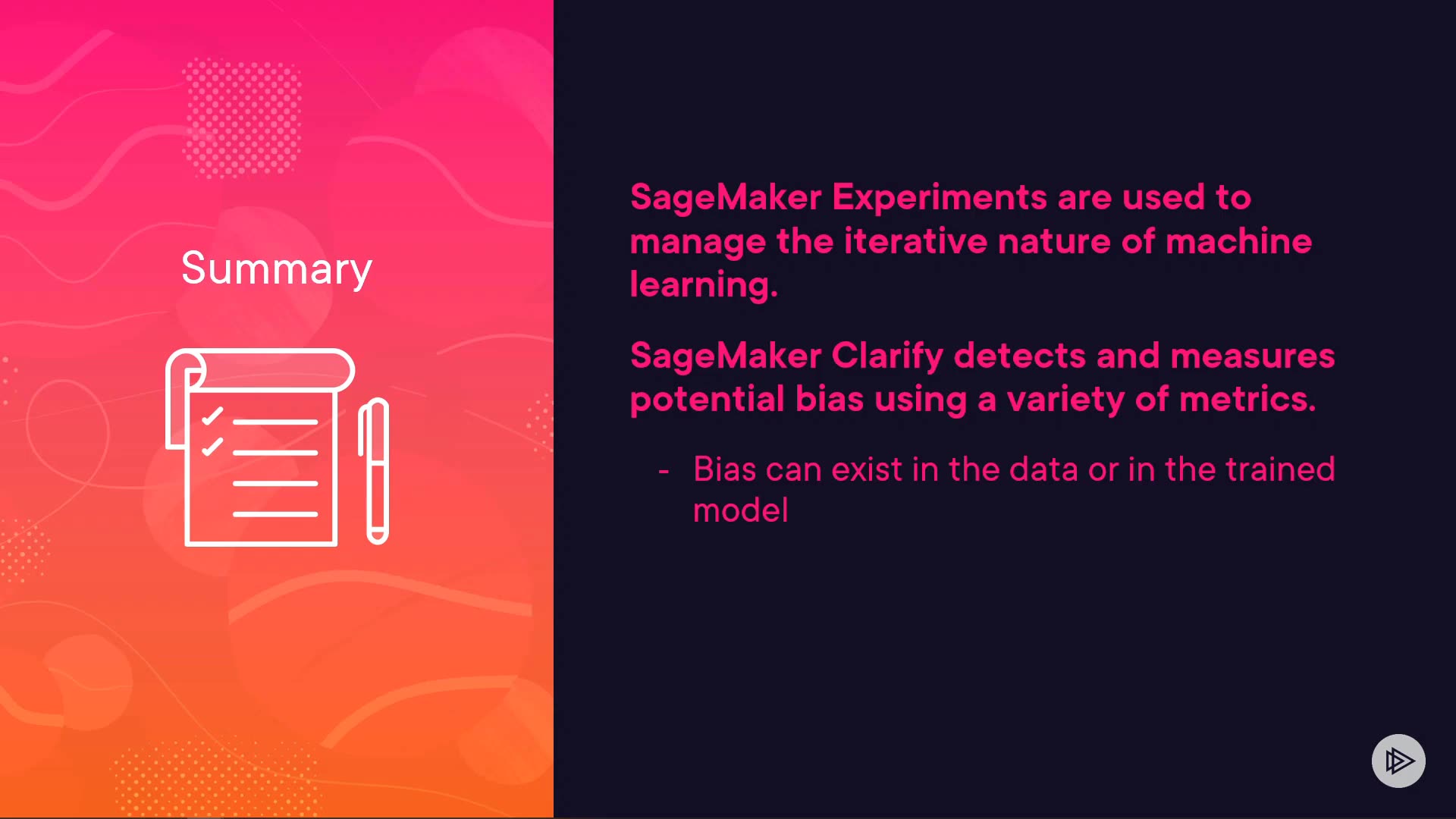 Summary

SageMaker Experiments are used to manage the iterative nature of machine learning.

SageMaker Clarify detects and measures potential bias using a variety of metrics.

- Bias can exist in the data or in the trained model